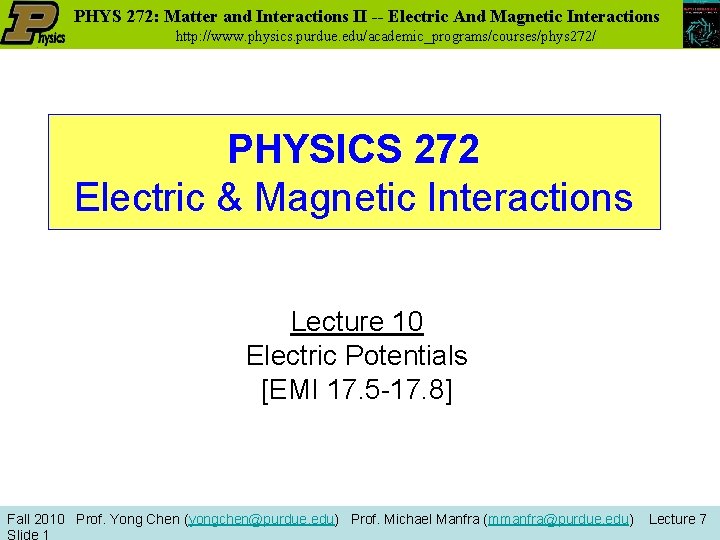 Physics

PHYS 272: Matter and Interactions II -- Electric And Magnetic Interactions
http://www.physics.purdue.edu/academic_programs/courses/phys272/

PHYSICS 272
Electric & Magnetic Interactions

Lecture 10
Electric Potentials
[EMI 17.5-17.8]

Fall 2010 Prof. Yong Chen (yongchen@purdue.edu) Prof. Michael Manfra (mmanfra@purdue.edu) Lecture 7 Slide 1